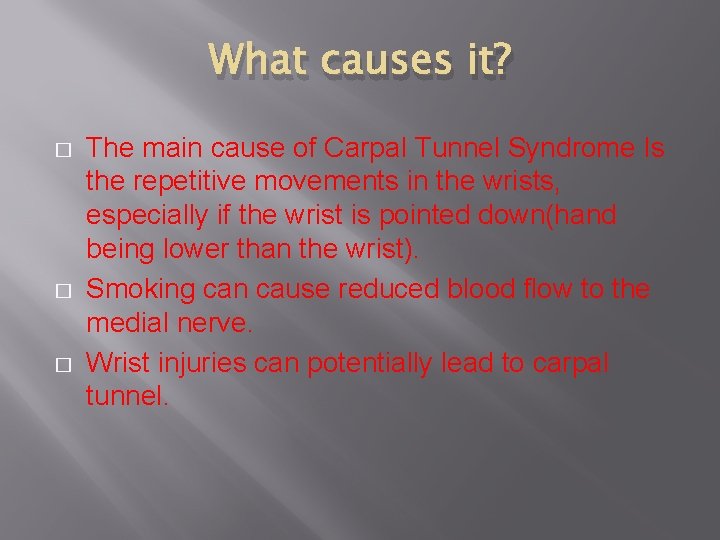 What causes it?

□ The main cause of Carpal Tunnel Syndrome Is the repetitive movements in the wrists, especially if the wrist is pointed down(hand being lower than the wrist).

□ Smoking can cause reduced blood flow to the medial nerve.

□ Wrist injuries can potentially lead to carpal tunnel.